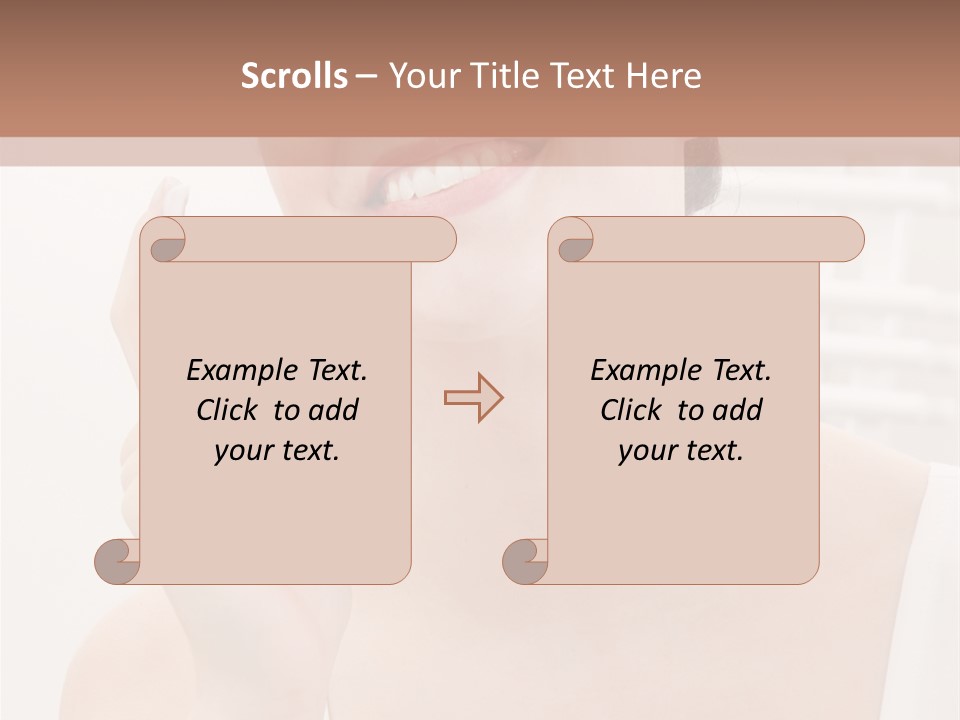 Scrolls – Your Title Text Here

Example Text.
Click to add
your text.

Example Text.
Click to add
your text.